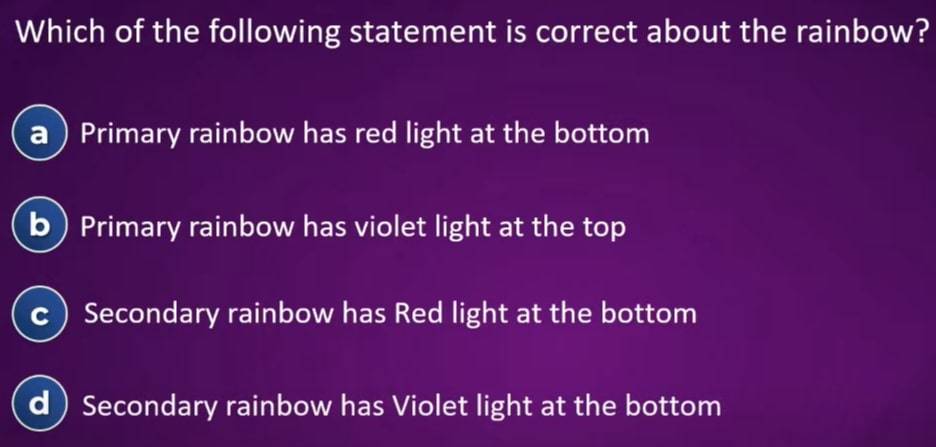 Which of the following statement is correct about the rainbow?

a Primary rainbow has red light at the bottom

b Primary rainbow has violet light at the top

c Secondary rainbow has Red light at the bottom

d Secondary rainbow has Violet light at the bottom